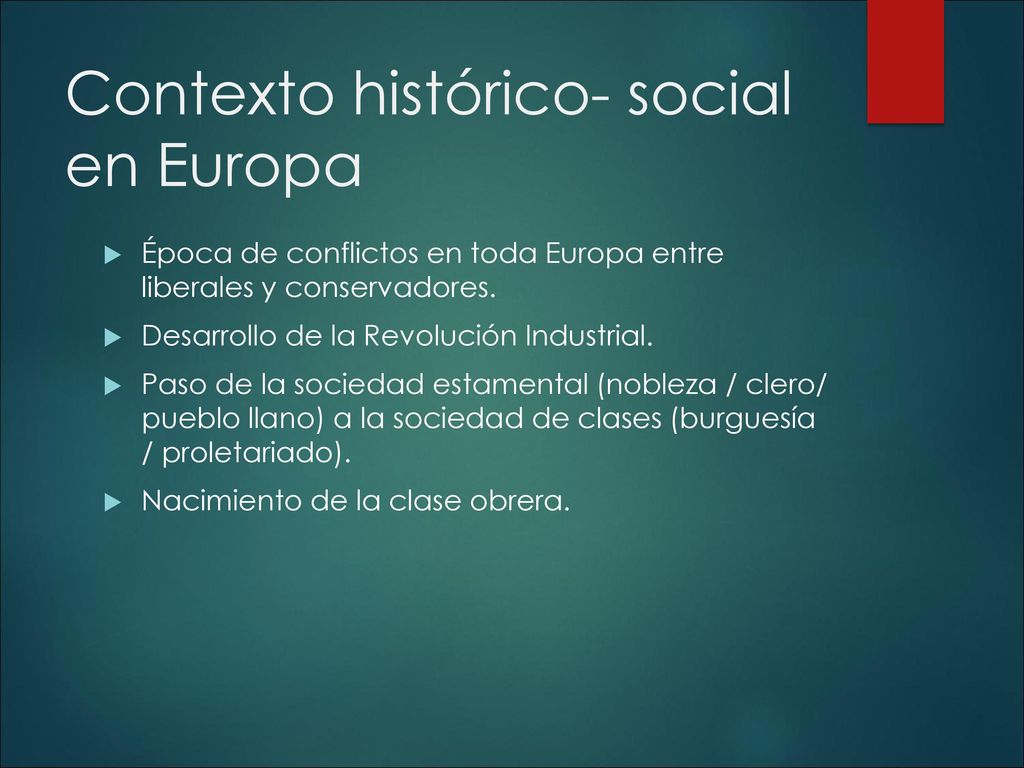 Contexto histórico- social en Europa

Época de conflictos en toda Europa entre liberales y conservadores.

Desarrollo de la Revolución Industrial.

Paso de la sociedad estamental (nobleza / clero/ pueblo llano) a la sociedad de clases (burguesía / proletariado).

Nacimiento de la clase obrera.